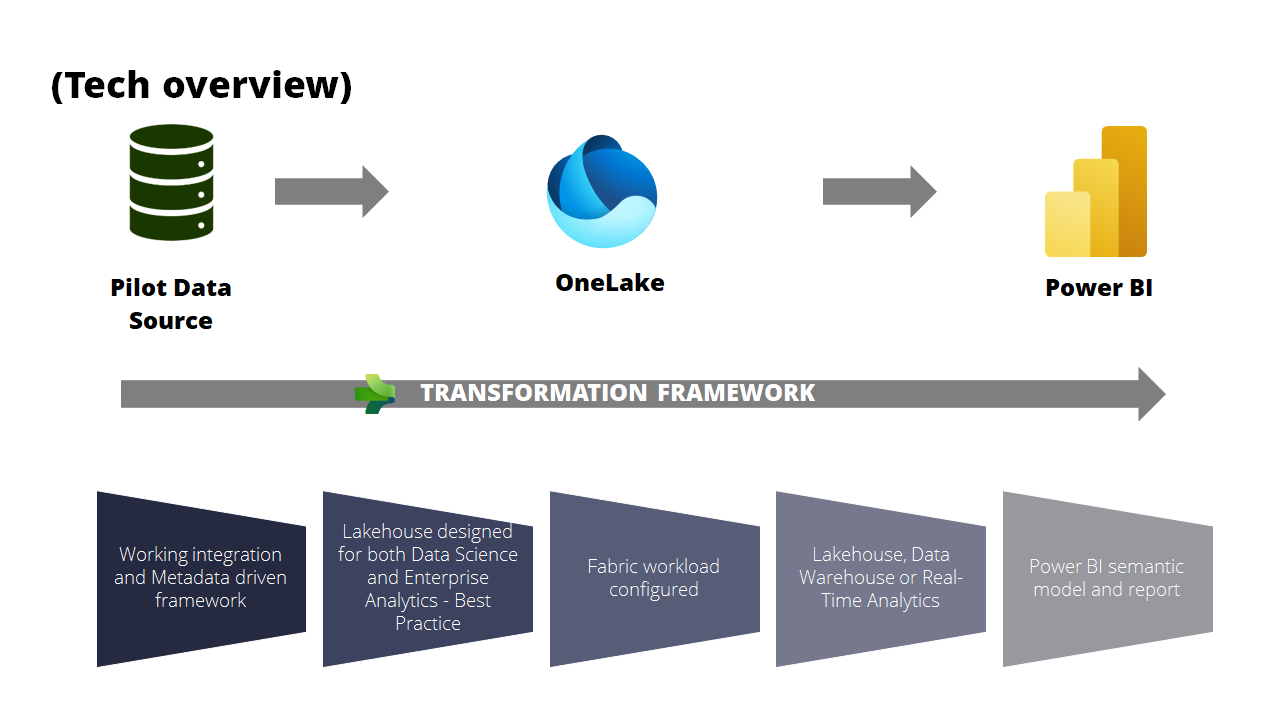 (Tech overview)

Pilot Data Source

OneLake

Power BI

TRANSFORMATION FRAMEWORK

Working integration and Metadata driven framework

Lakehouse designed for both Data Science and Enterprise Analytics - Best Practice

Fabric workload configured

Lakehouse, Data Warehouse or Real-Time Analytics

Power BI semantic model and report